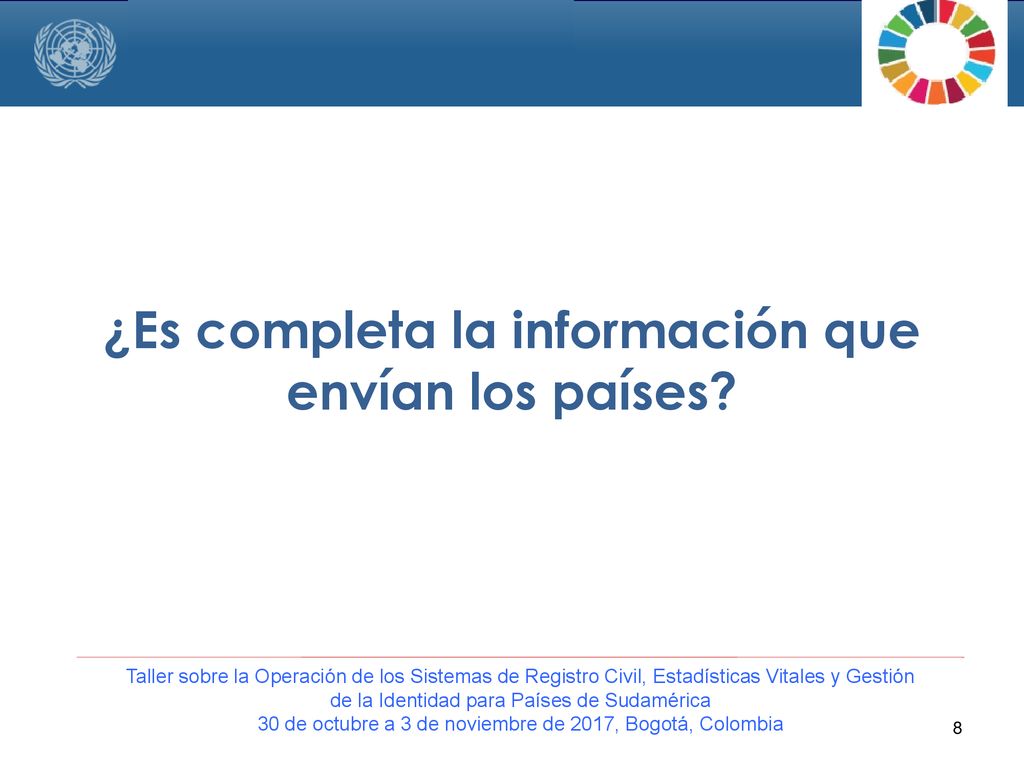 ¿Es completa la información que envían los países?

Taller sobre la Operación de los Sistemas de Registro Civil, Estadísticas Vitales y Gestión de la Identidad para Países de Sudamérica
30 de octubre a 3 de noviembre de 2017, Bogotá, Colombia

8